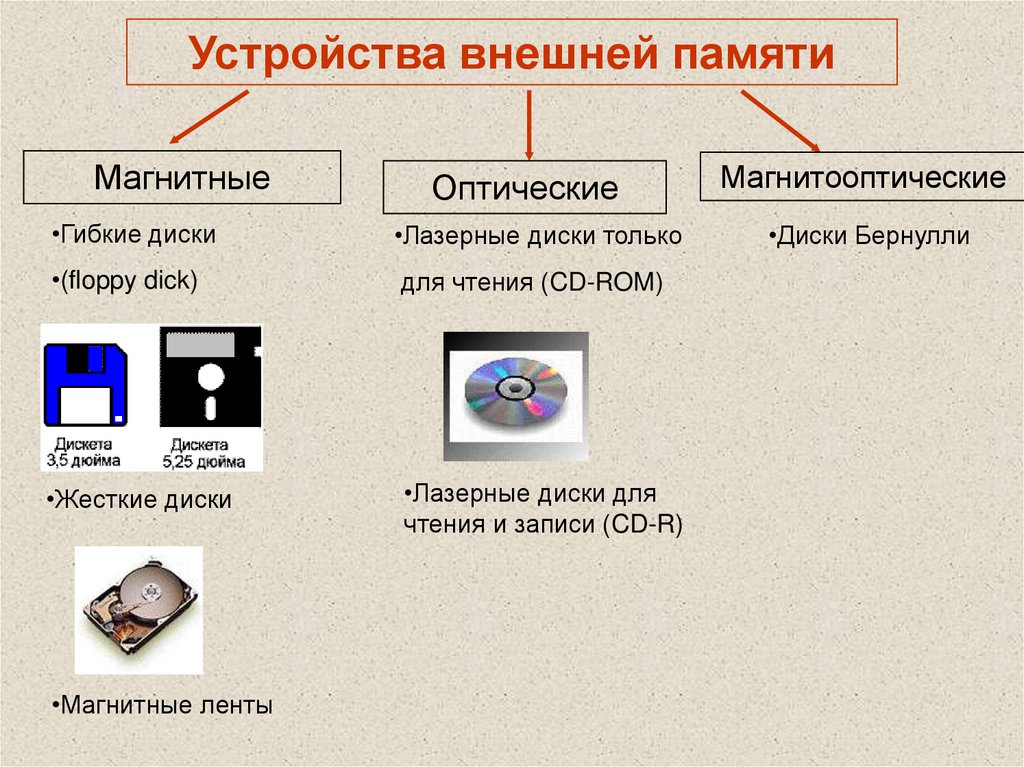 Устройства внешней памяти

Магнитные

•Гибкие диски

•(floppy dick)

Дискета 3,5 дюйма

Дискета 5,25 дюйма

•Жесткие диски

•Магнитные ленты

Оптические

•Лазерные диски только для чтения (CD-ROM)

•Лазерные диски для чтения и записи (CD-R)

Магнитооптические

•Диски Бернулли